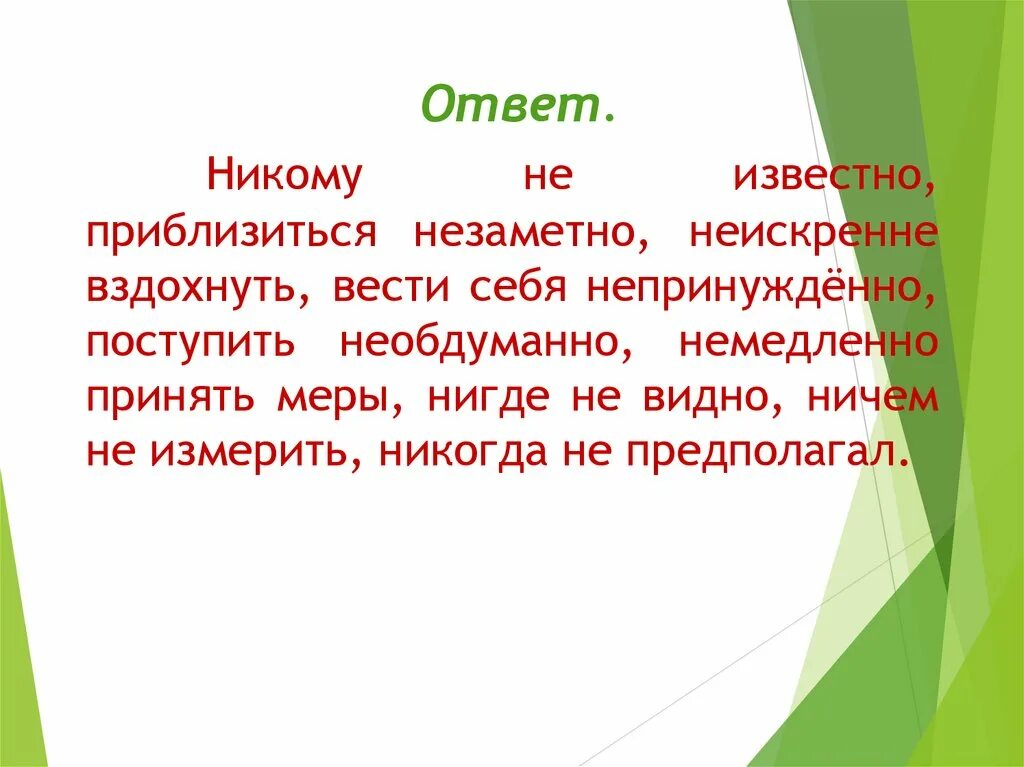 Ответ.

Никому не известно, приблизиться незаметно, неискренне вздохнуть, вести себя непринуждённо, поступить необдуманно, немедленно принять меры, нигде не видно, ничем не измерить, никогда не предполагал.